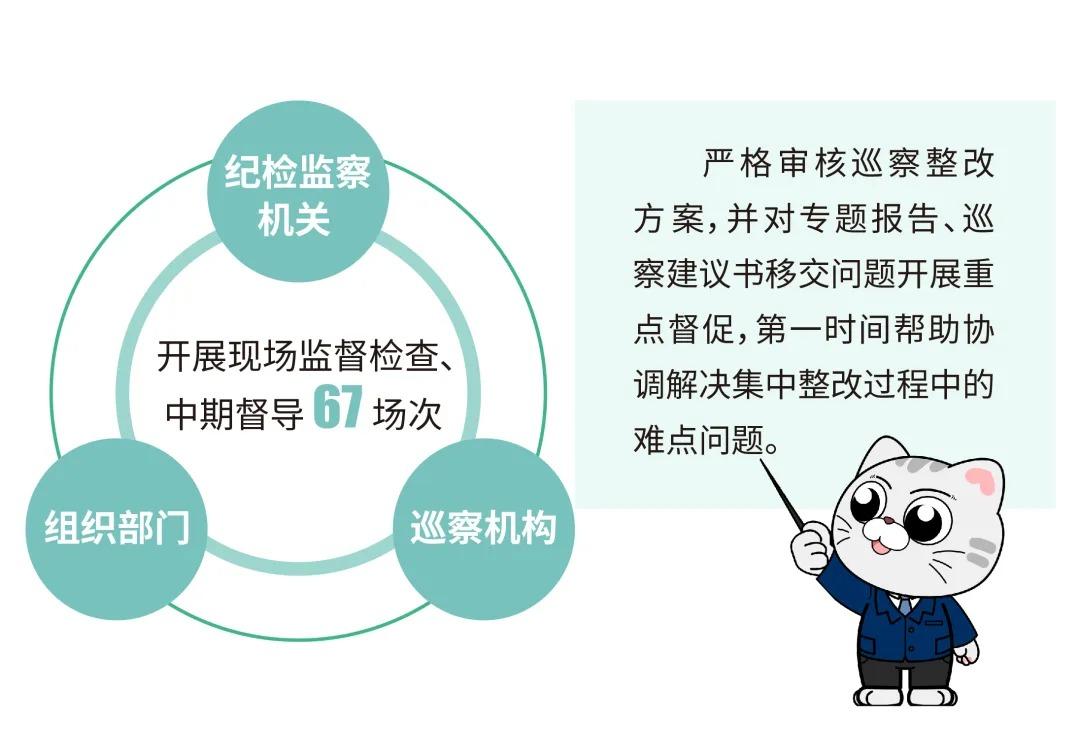 纪检监察机关

开展现场监督检查、中期督导 67 场次

组织部门

巡察机构

严格审核巡察整改方案，并对专题报告、巡察建议书移交问题开展重点督促，第一时间帮助协调解决集中整改过程中的难点问题。